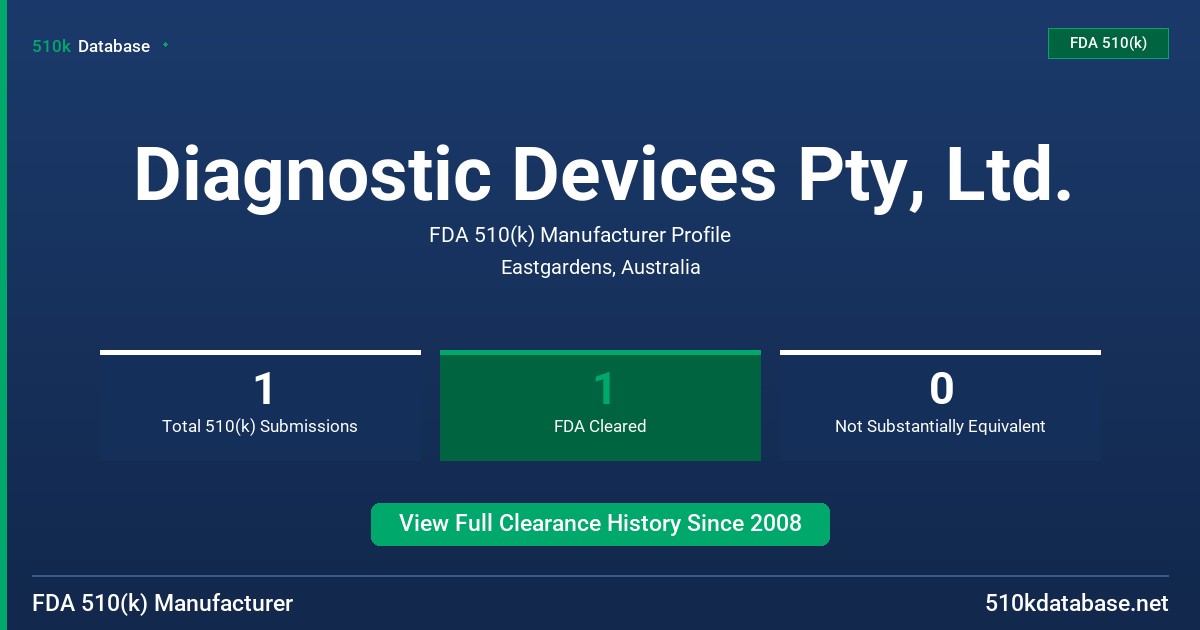 510k Database

FDA 510(k)

Diagnostic Devices Pty, Ltd.

FDA 510(k) Manufacturer Profile

Eastgardens, Australia

1
Total 510(k) Submissions

1
FDA Cleared

0
Not Substantially Equivalent

View Full Clearance History Since 2008

FDA 510(k) Manufacturer

510kdatabase.net